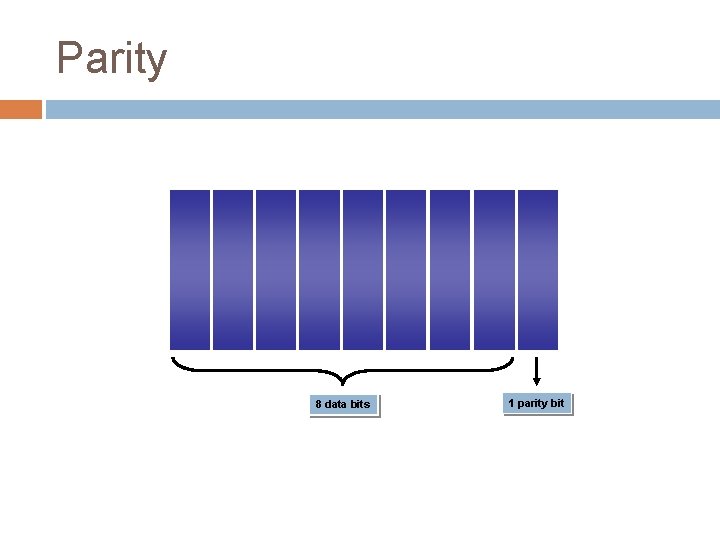 Parity

8 data bits

1 parity bit